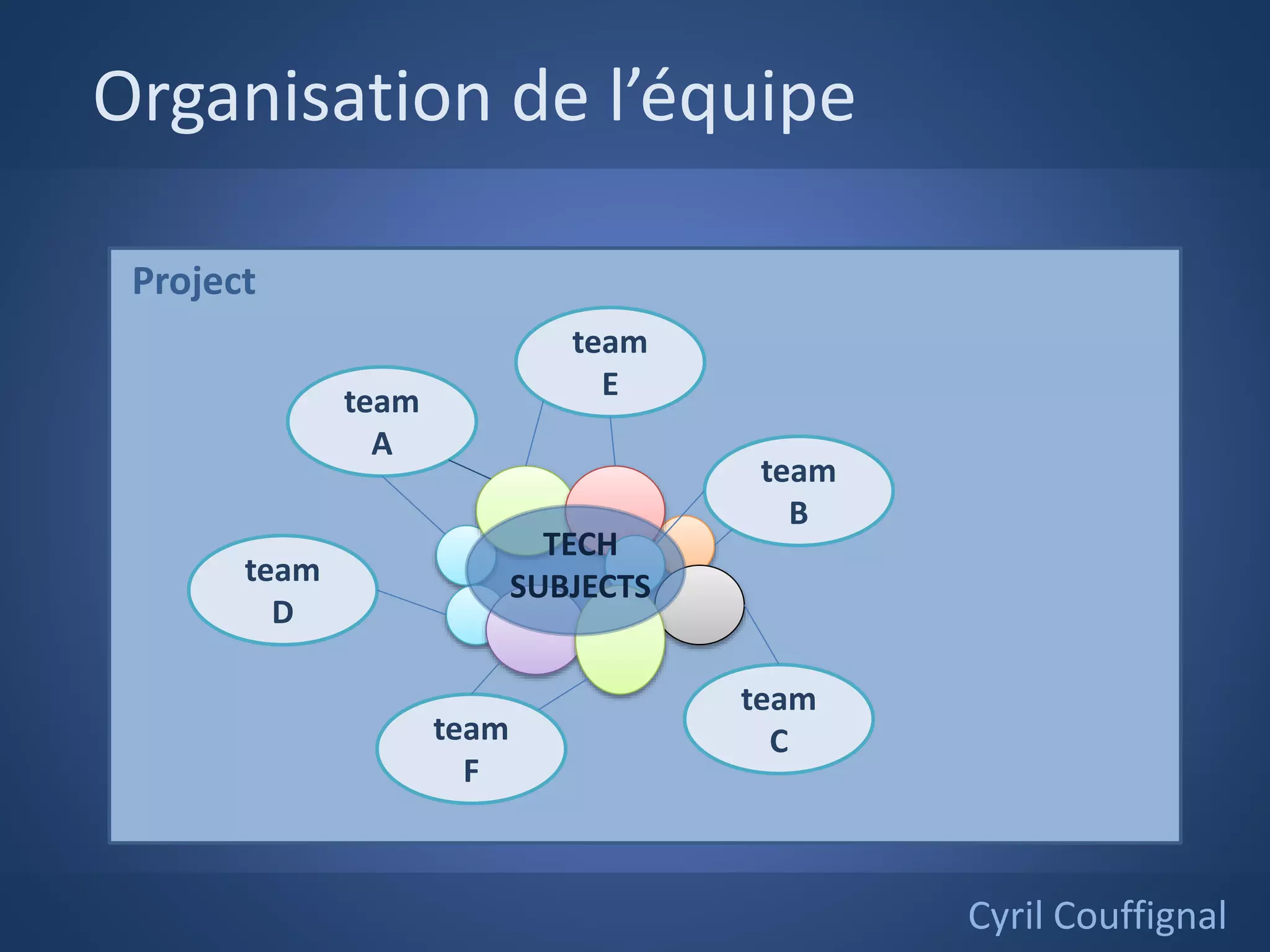 Organisation de l’équipe

Project

team E

team A

team B

TECH SUBJECTS

team D

team C

team F

Cyril Couffignal